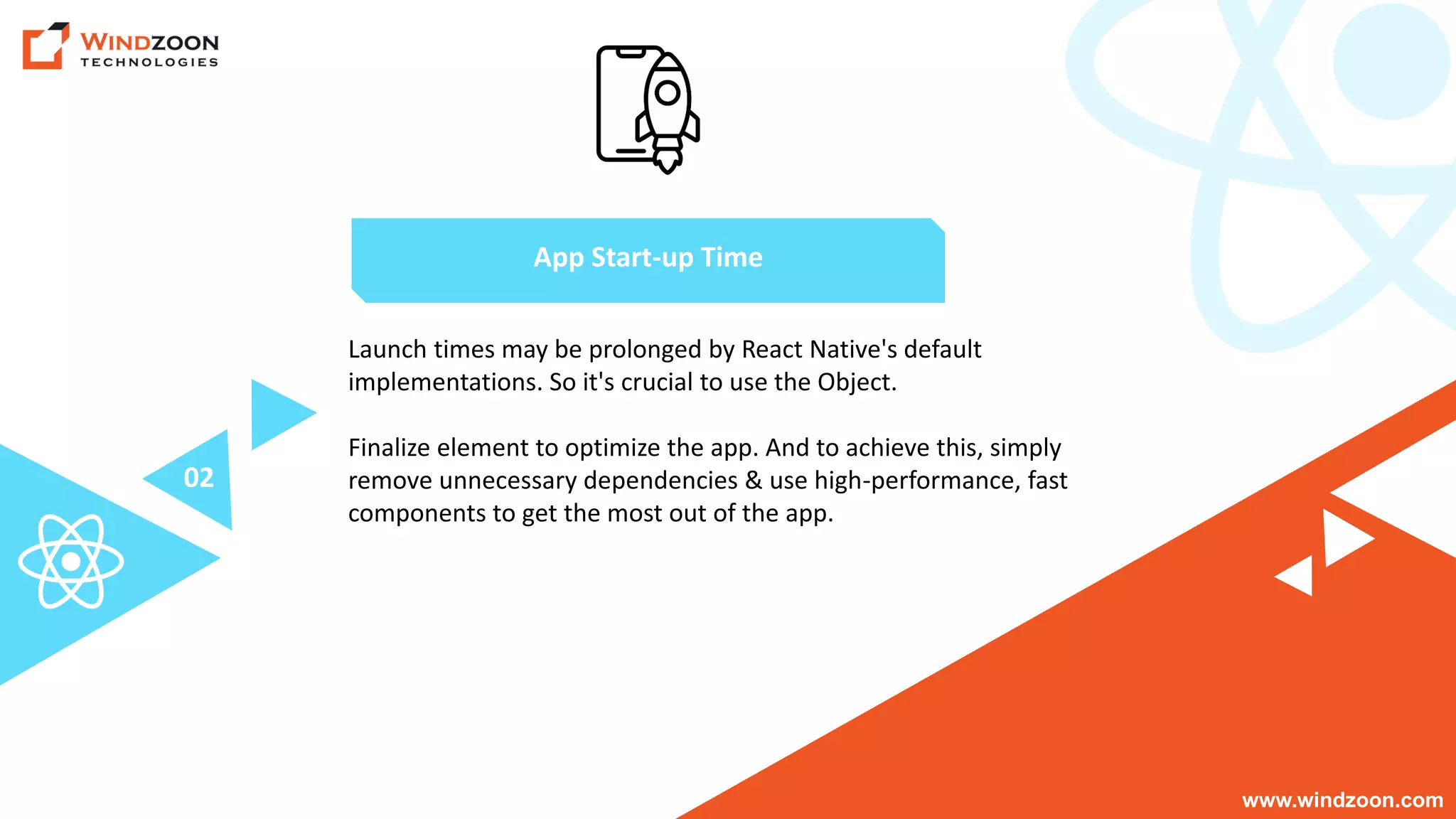 WINDZOON
TECHNOLOGIES

App Start-up Time

Launch times may be prolonged by React Native's default implementations. So it's crucial to use the Object.

Finalize element to optimize the app. And to achieve this, simply remove unnecessary dependencies & use high-performance, fast components to get the most out of the app.

02

www.windzoon.com